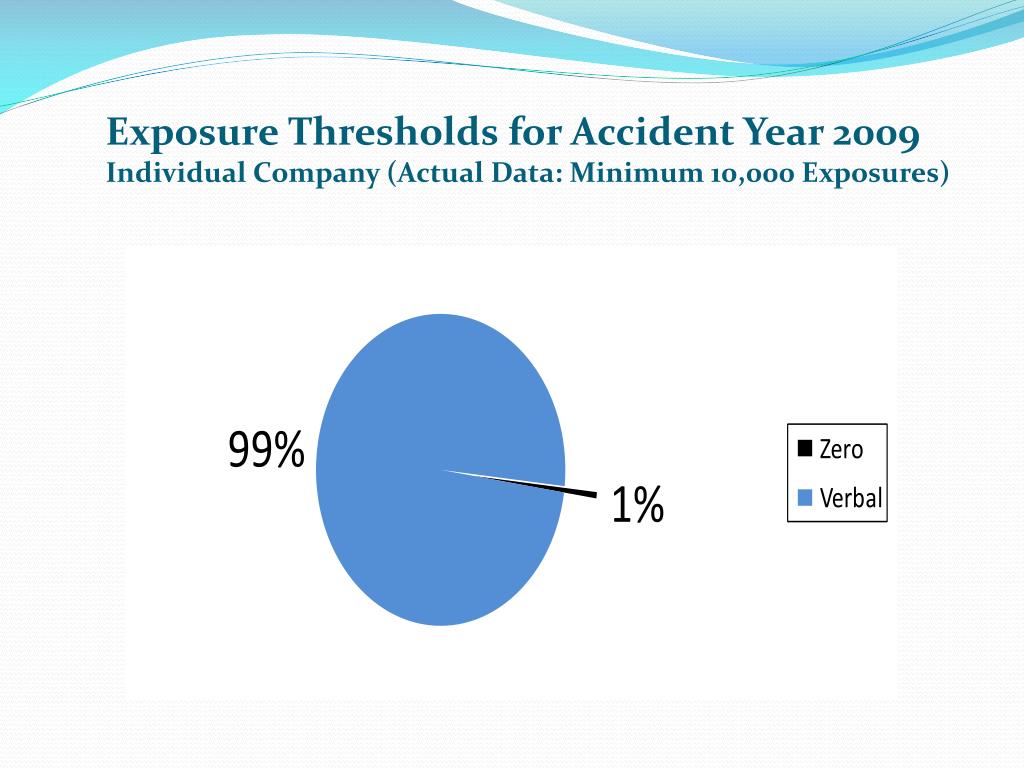 Exposure Thresholds for Accident Year 2009
Individual Company (Actual Data: Minimum 10,000 Exposures)

99%

1%

Zero
Verbal